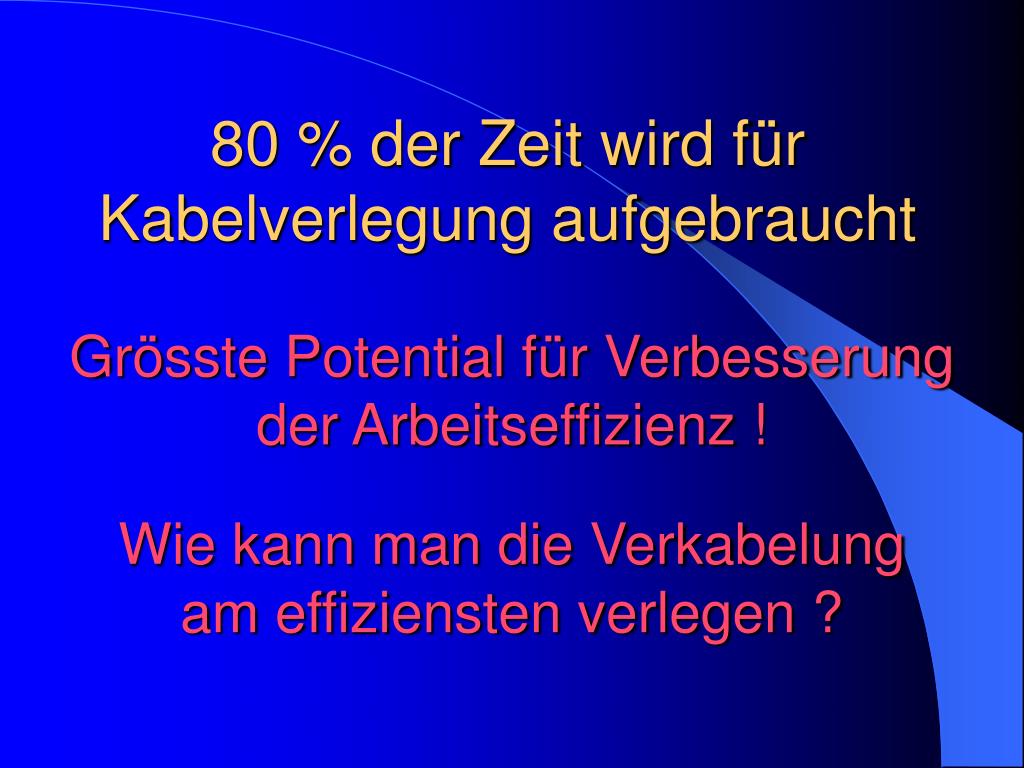 80 % der Zeit wird für Kabelverlegung aufgebraucht

Grösste Potential für Verbesserung der Arbeitseffizienz !

Wie kann man die Verkabelung am effiziensten verlegen ?